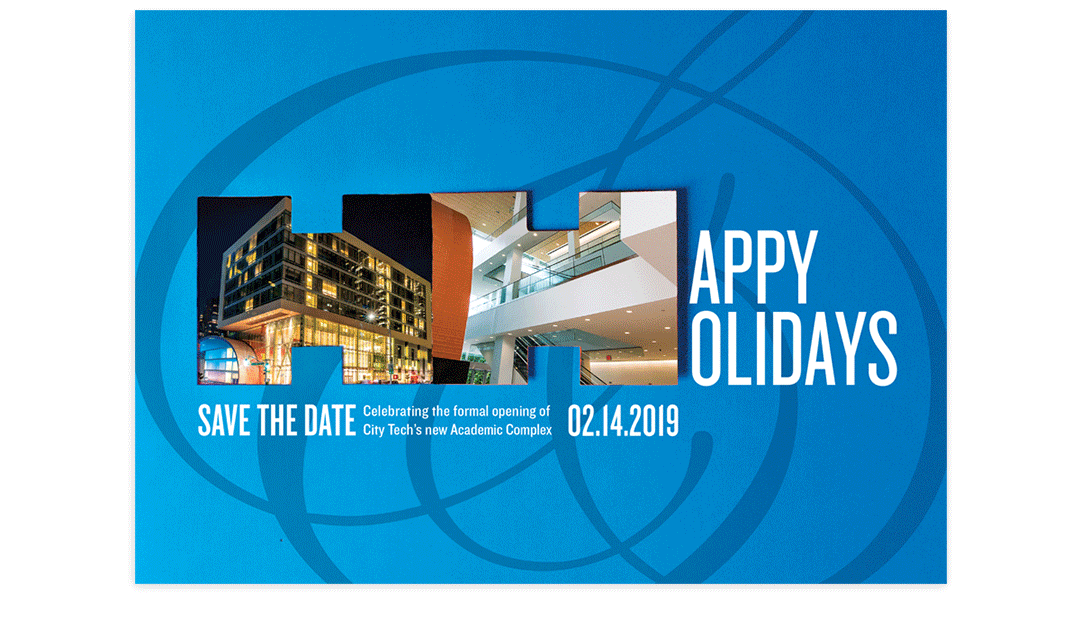 APPY
OLIDAYS

SAVE THE DATE Celebrating the formal opening of City Tech's new Academic Complex 02.14.2019